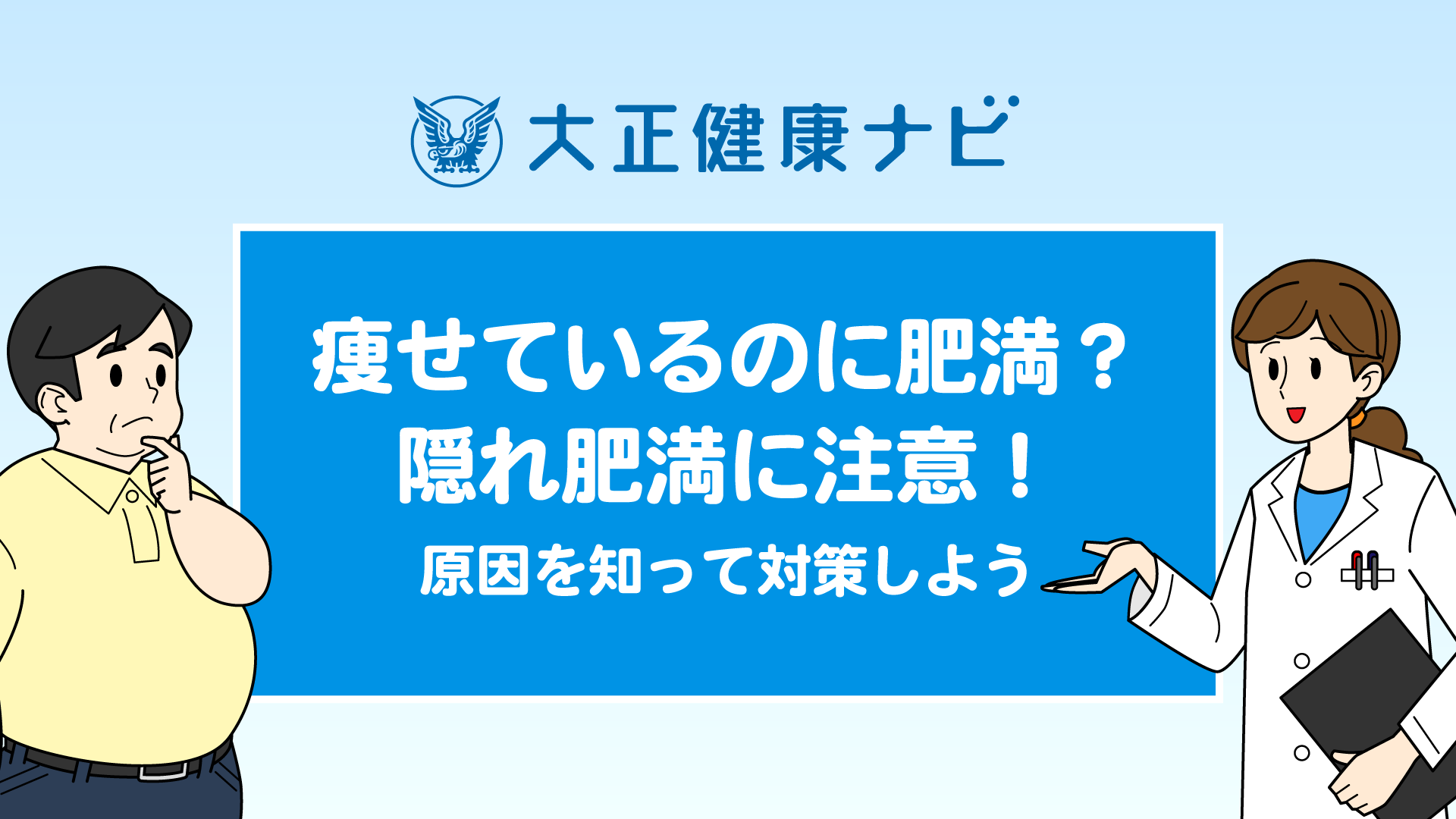 大正健康ナビ

痩せているのに肥満？
隠れ肥満に注意！
原因を知って対策しよう